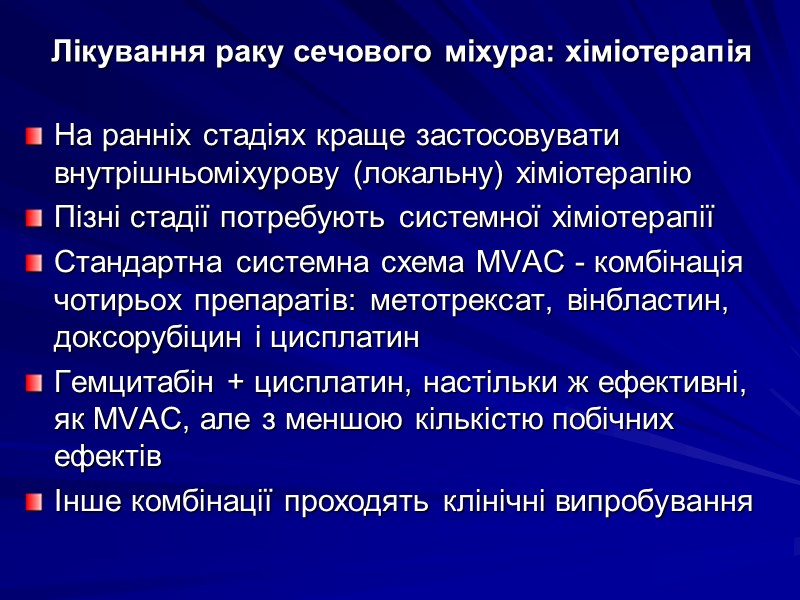 Лікування раку сечового міхура: хіміотерапія

На ранніх стадіях краще застосовувати внутрішньоміхурову (локальну) хіміотерапію

Пізні стадії потребують системної хіміотерапії

Стандартна системна схема MVAC - комбінація чотирьох препаратів: метотрексат, вінбластин, доксорубіцин і цисплатин

Гемцитабін + цисплатин, настільки ж ефективні, як MVAC, але з меншою кількістю побічних ефектів

Інше комбінації проходять клінічні випробування